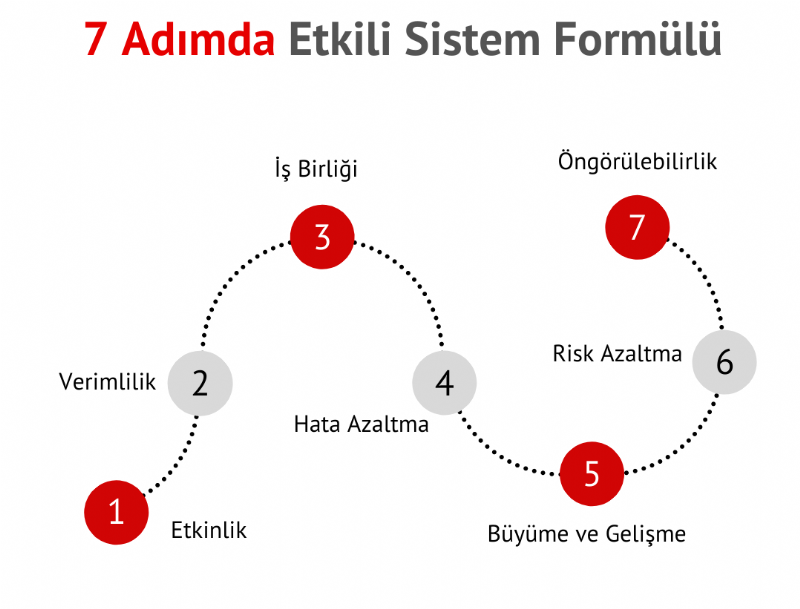 7 Adımda Etkili Sistem Formülü

1 Etkinlik

2 Verimlilik

3 İş Birliği

4 Hata Azaltma

5 Büyüme ve Gelişme

6 Risk Azaltma

7 Öngörülebilirlik